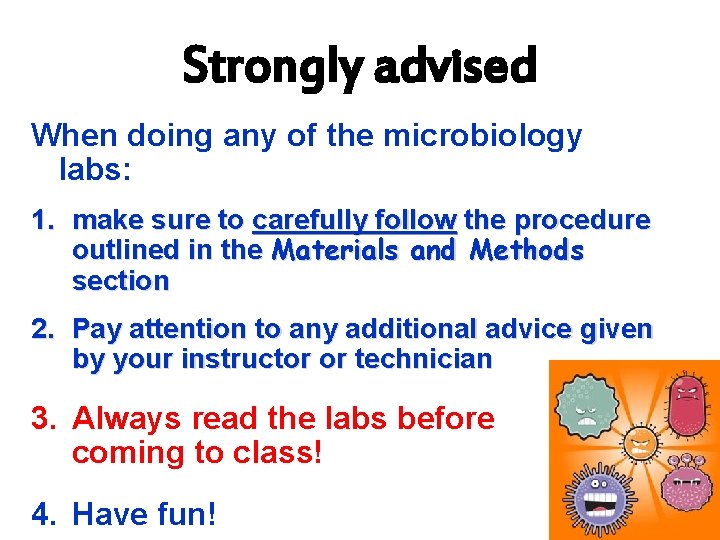 Strongly advised

When doing any of the microbiology labs:

1. make sure to carefully follow the procedure outlined in the Materials and Methods section

2. Pay attention to any additional advice given by your instructor or technician

3. Always read the labs before coming to class!

4. Have fun!